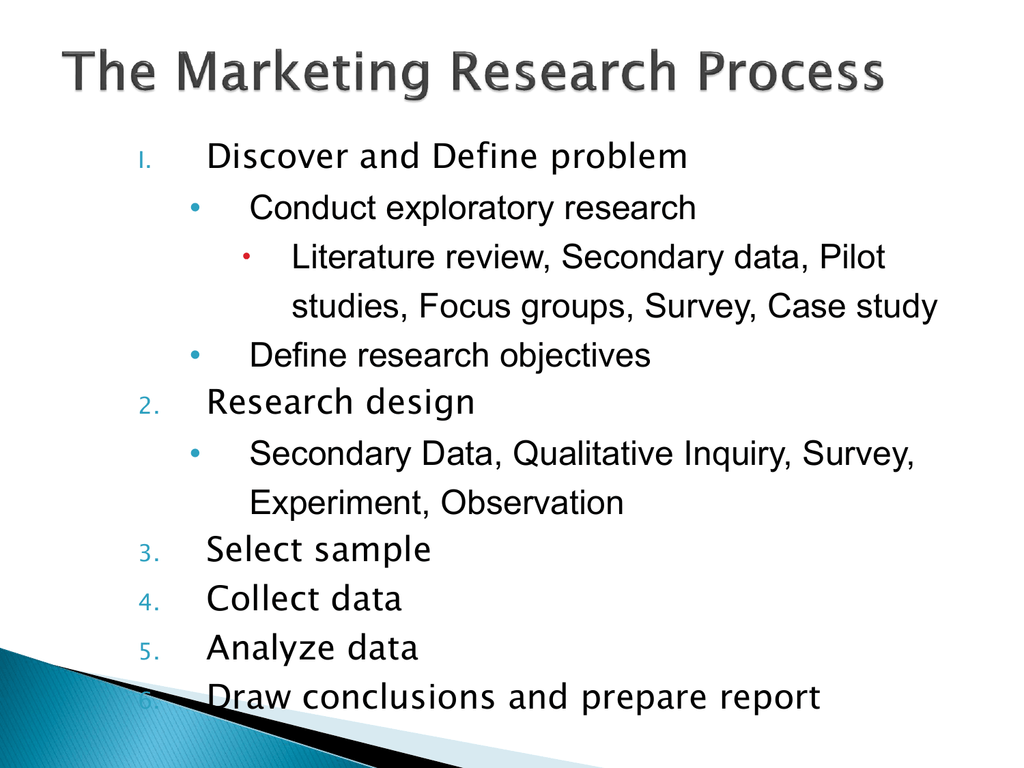 The Marketing Research Process

1. Discover and Define problem
• Conduct exploratory research
• Literature review, Secondary data, Pilot studies, Focus groups, Survey, Case study
• Define research objectives
2. Research design
• Secondary Data, Qualitative Inquiry, Survey, Experiment, Observation
3. Select sample
4. Collect data
5. Analyze data
6. Draw conclusions and prepare report